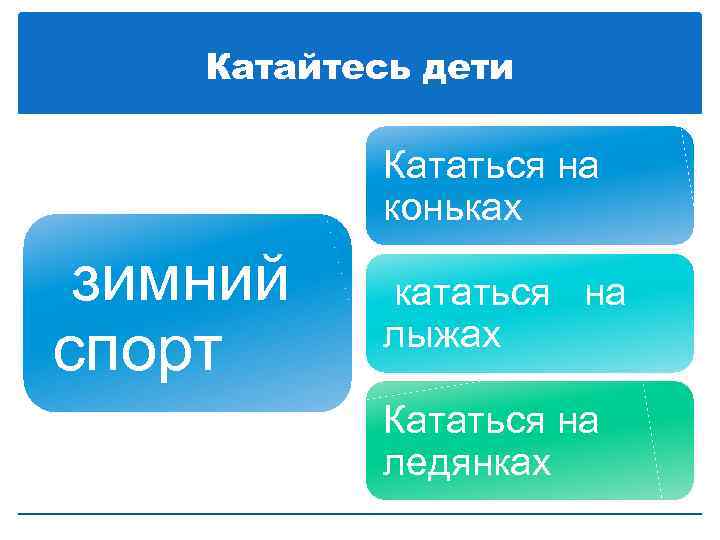 Катайтесь дети

зимний спорт

Кататься на коньках

кататься на лыжах

Кататься на ледянках